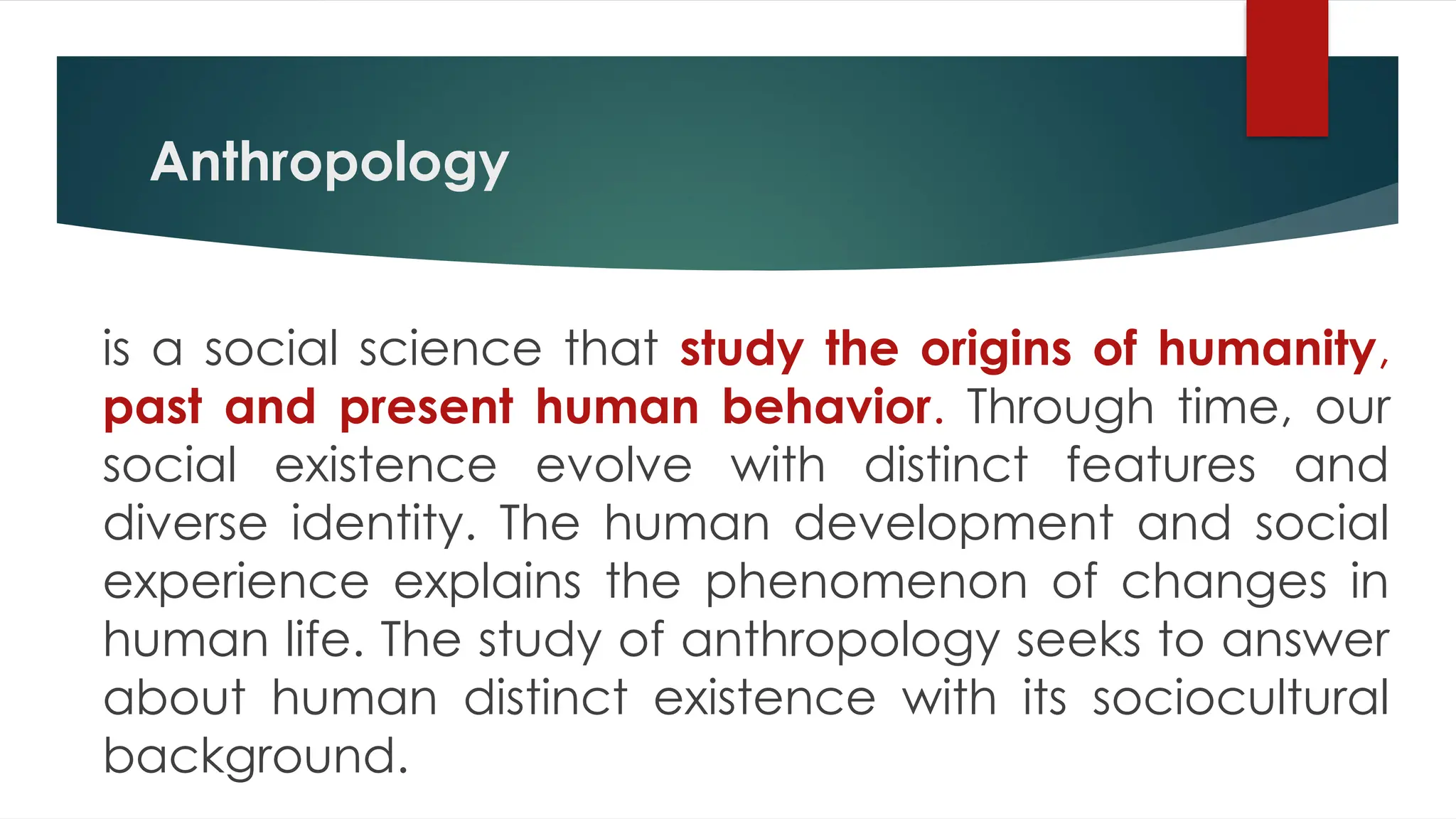 Anthropology

is a social science that study the origins of humanity, past and present human behavior. Through time, our social existence evolve with distinct features and diverse identity. The human development and social experience explains the phenomenon of changes in human life. The study of anthropology seeks to answer about human distinct existence with its sociocultural background.